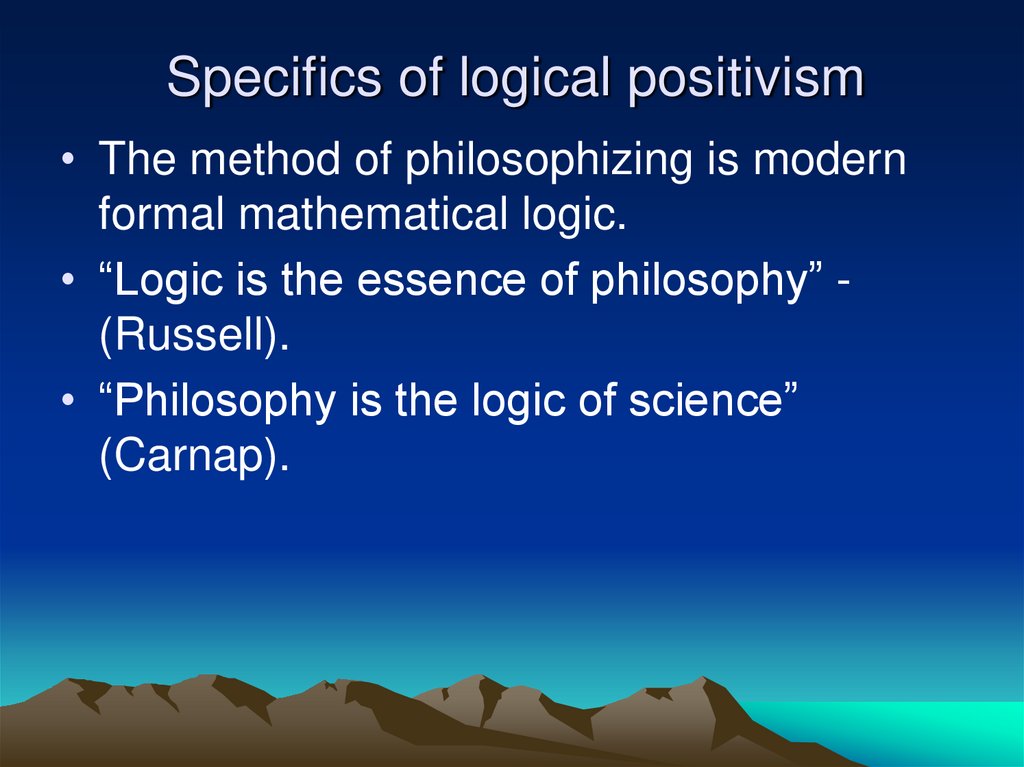 Specifics of logical positivism

• The method of philosophizing is modern formal mathematical logic.
• “Logic is the essence of philosophy” - (Russell).
• “Philosophy is the logic of science” (Carnap).